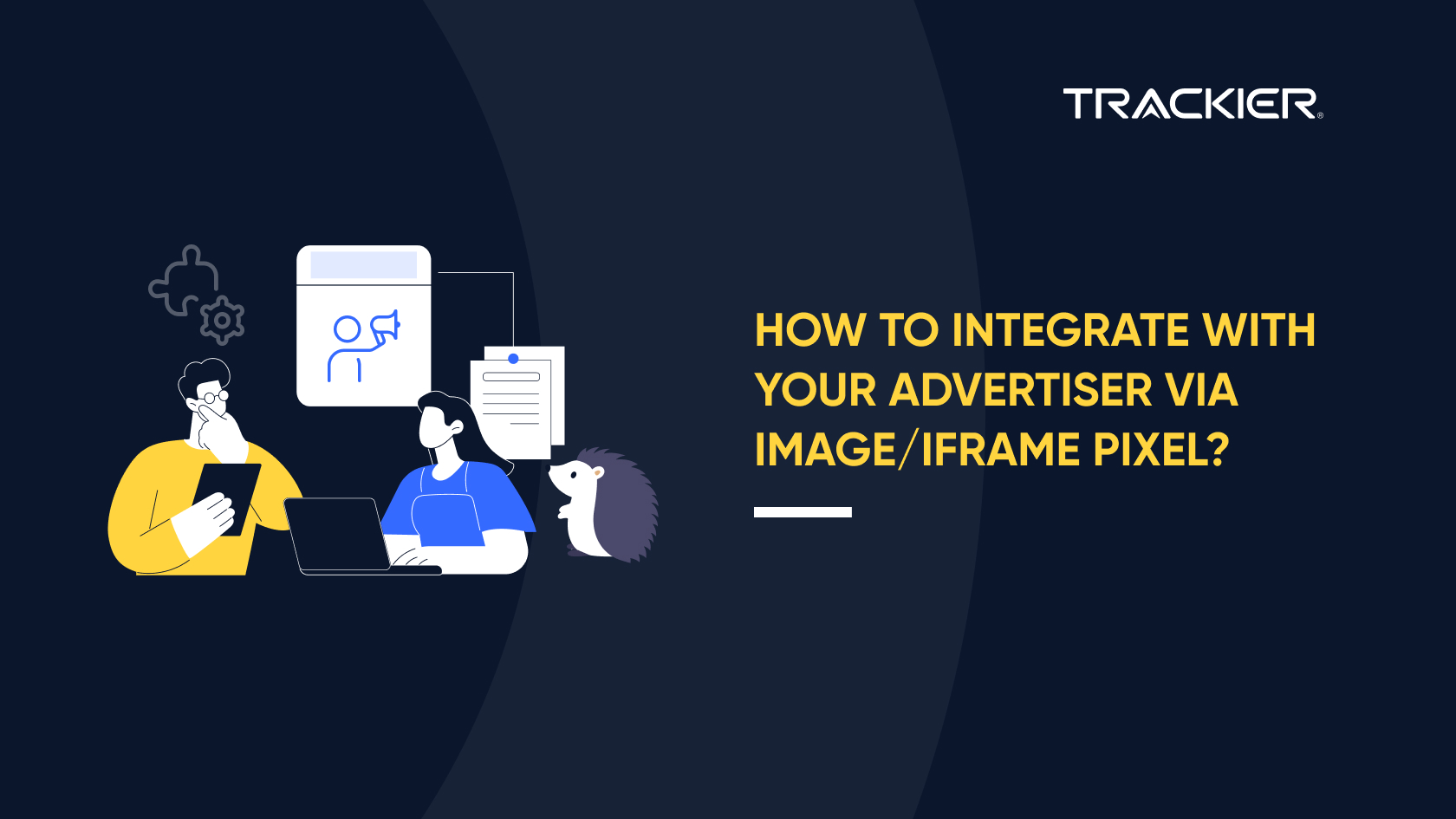 TRACKIER®

HOW TO INTEGRATE WITH YOUR ADVERTISER VIA IMAGE/IFRAME PIXEL?